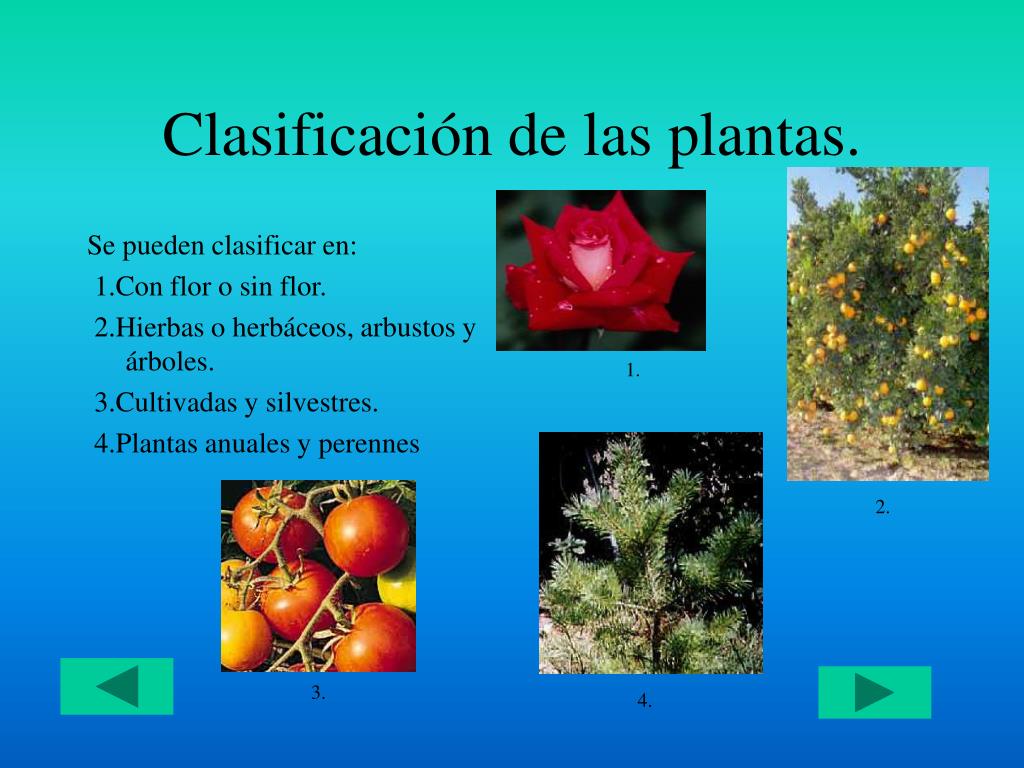 Clasificación de las plantas.

Se pueden clasificar en:
1.Con flor o sin flor.
2.Hierbas o herbáceos, arbustos y árboles.
3.Cultivadas y silvestres.
4.Plantas anuales y perennes

1.

2.

3.

4.